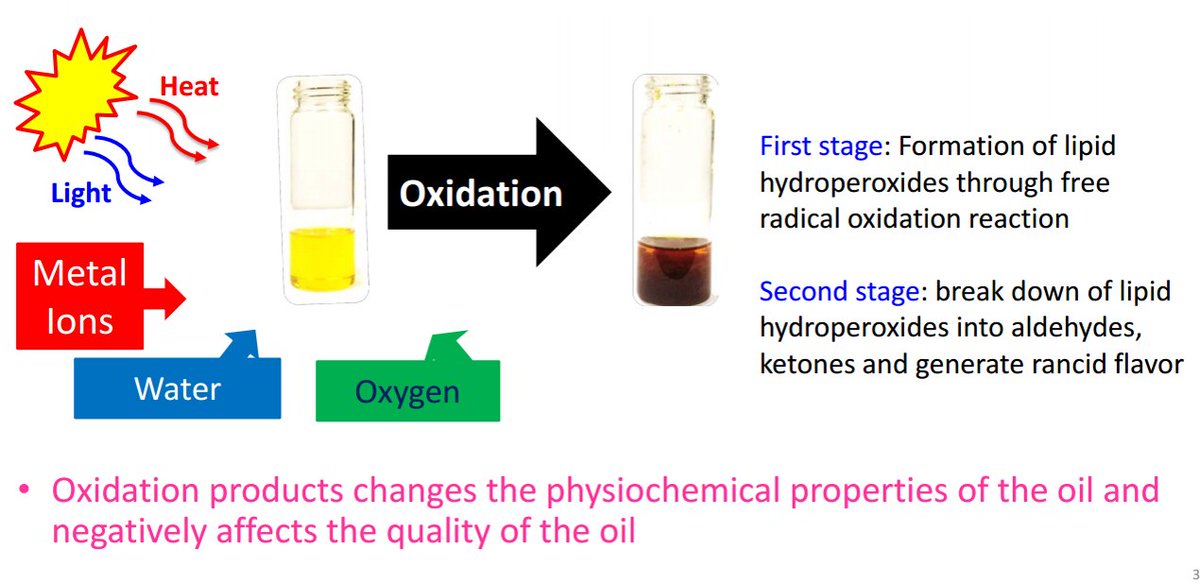 Heat
Light
Metal Ions
Water
Oxygen
Oxidation

First stage: Formation of lipid hydroperoxides through free radical oxidation reaction

Second stage: break down of lipid hydroperoxides into aldehydes, ketones and generate rancid flavor

• Oxidation products changes the physiochemical properties of the oil and negatively affects the quality of the oil

3